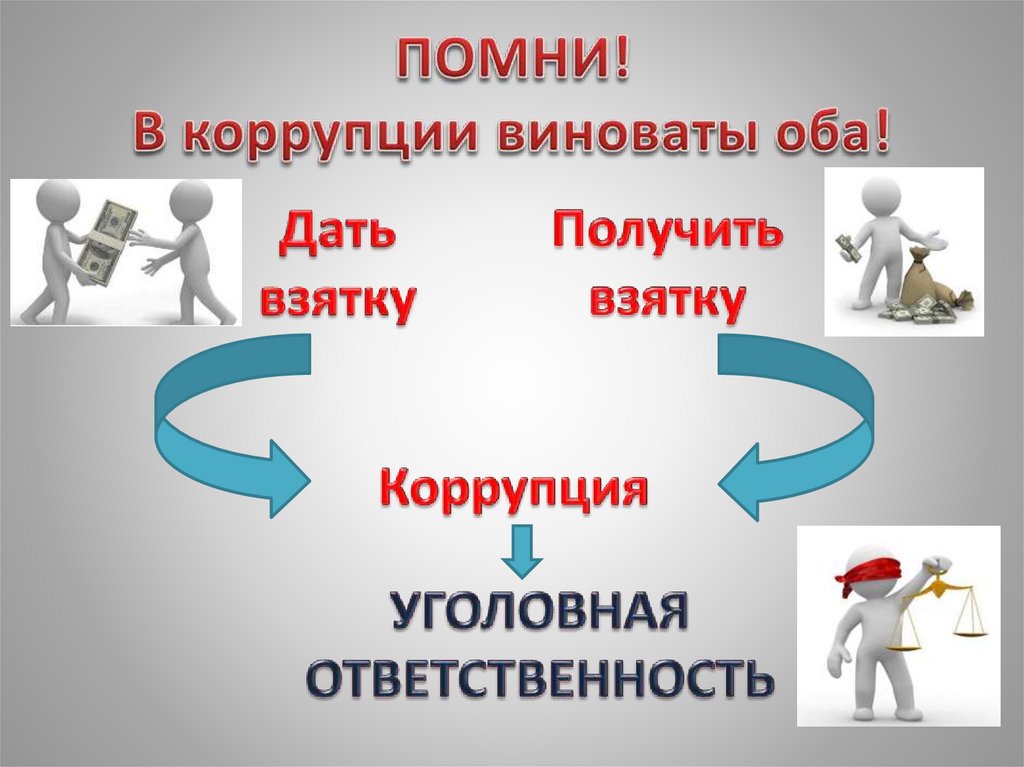 ПОМНИ!
В коррупции виноваты оба!

Дать взятку

Получить взятку

Коррупция

УГОЛОВНАЯ ОТВЕТСТВЕННОСТЬ